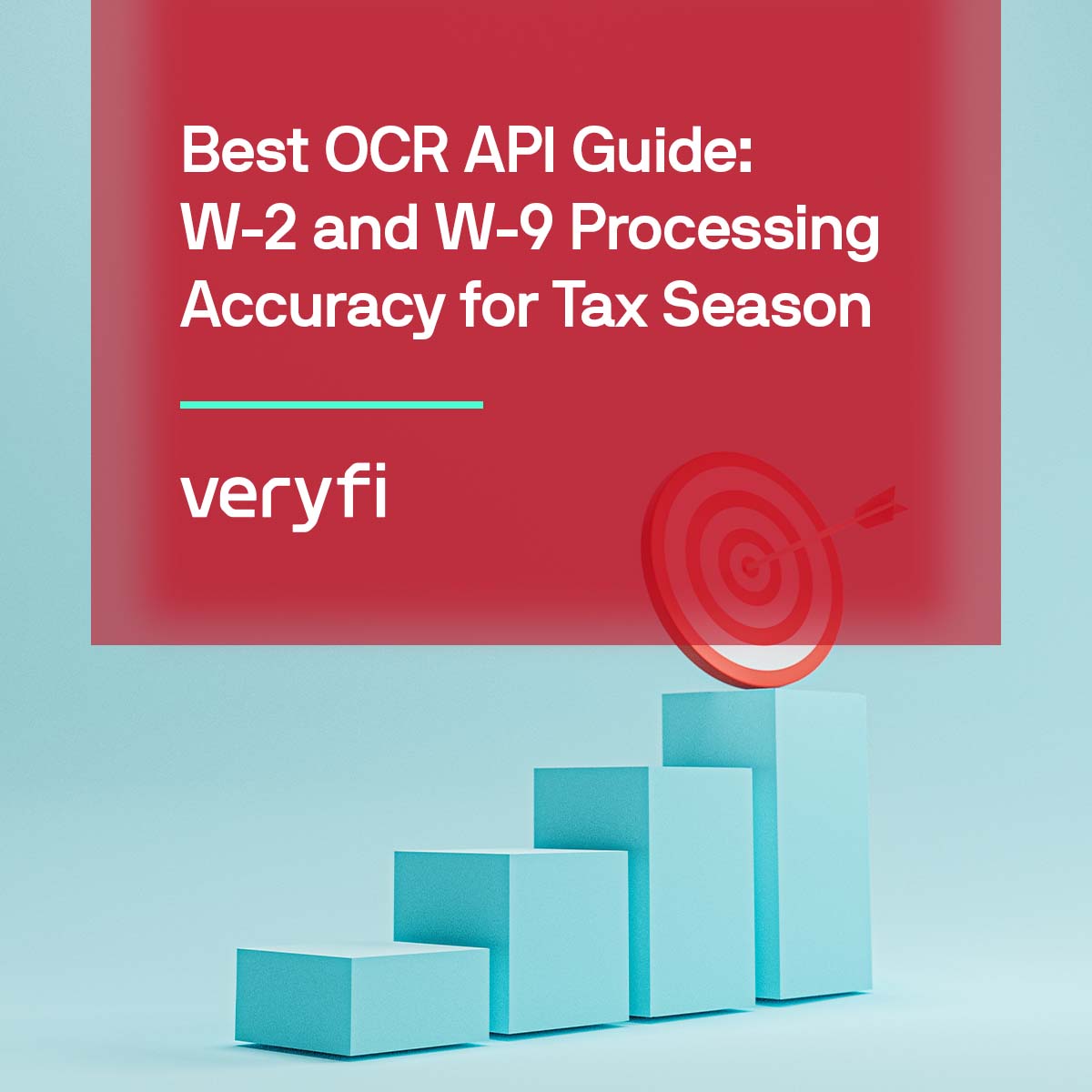 Best OCR API Guide: W-2 and W-9 Processing Accuracy for Tax Season

veryfi